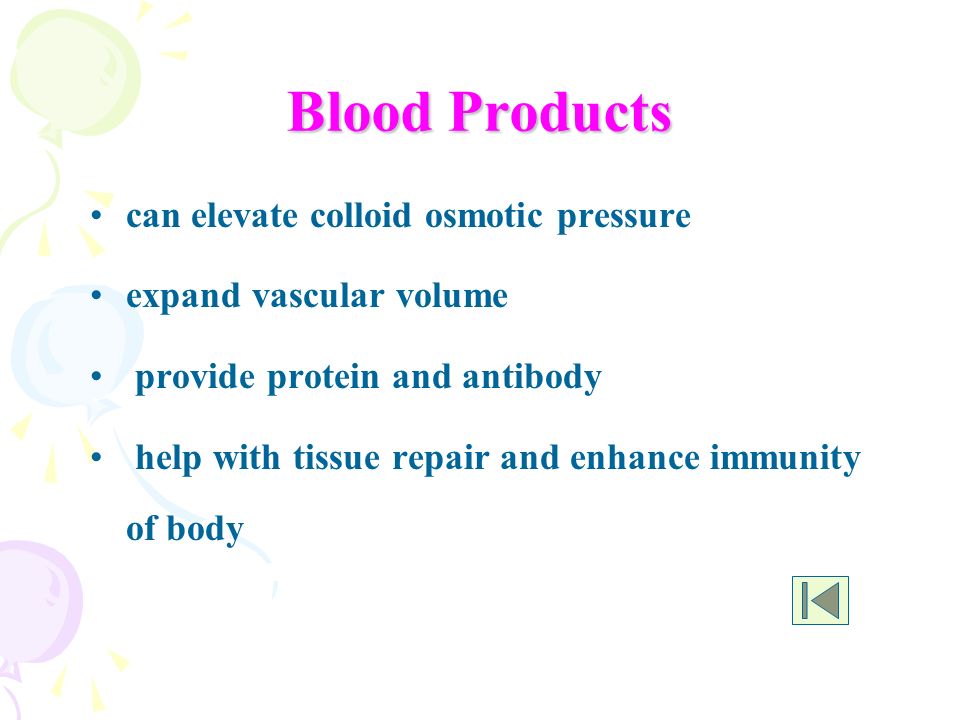 Blood Products

• can elevate colloid osmotic pressure

• expand vascular volume

• provide protein and antibody

• help with tissue repair and enhance immunity of body